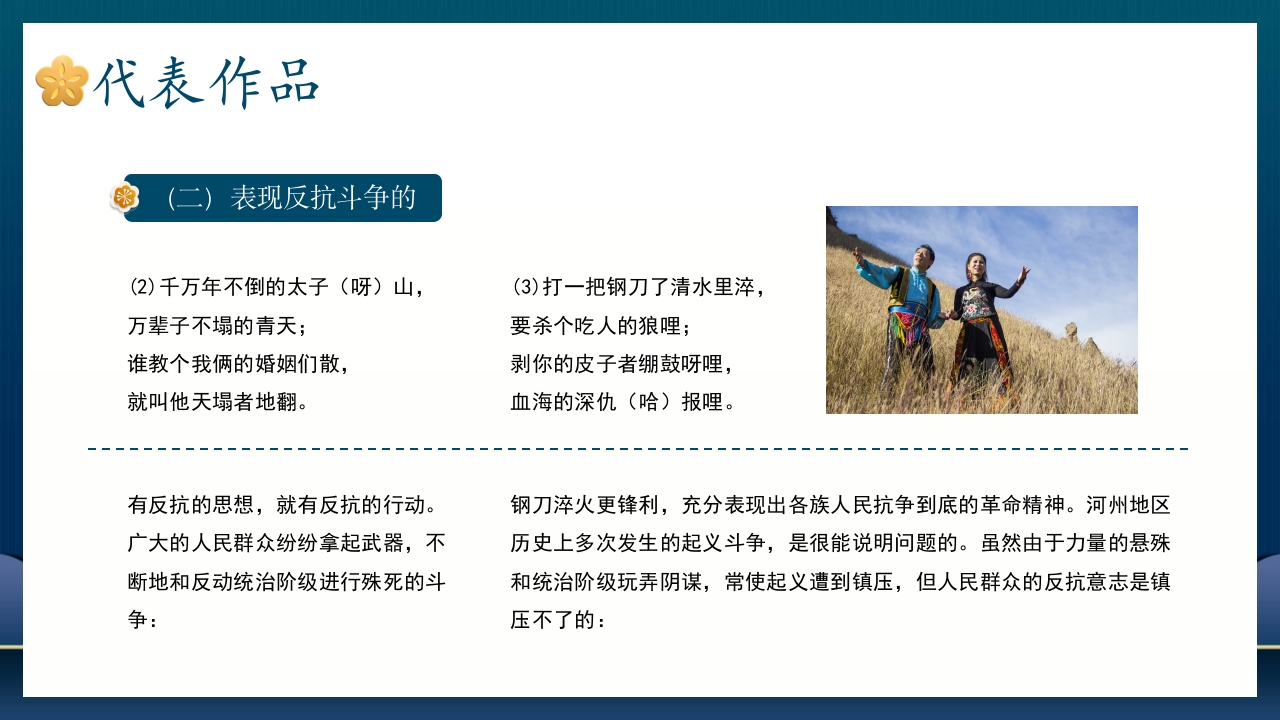 代表作品

（二）表现反抗斗争的

⑵千万年不倒的太子（呀）山，
万辈子不塌的青天；
谁教个我俩的婚姻们散，
就叫他天塌者地翻。

⑶打一把钢刀了清水里淬，
要杀个吃人的狼哩；
剥你的皮子者绷鼓呀哩，
血海的深仇（哈）报哩。

有反抗的思想，就有反抗的行动。广大的人民群众纷纷拿起武器，不断地和反动统治阶级进行殊死的斗争：

钢刀淬火更锋利，充分表现出各族人民抗争到底的革命精神。河州地区历史上多次发生的起义斗争，是很能说明问题的。虽然由于力量的悬殊和统治阶级玩弄阴谋，常使起义遭到镇压，但人民群众的反抗意志是镇压不了的：